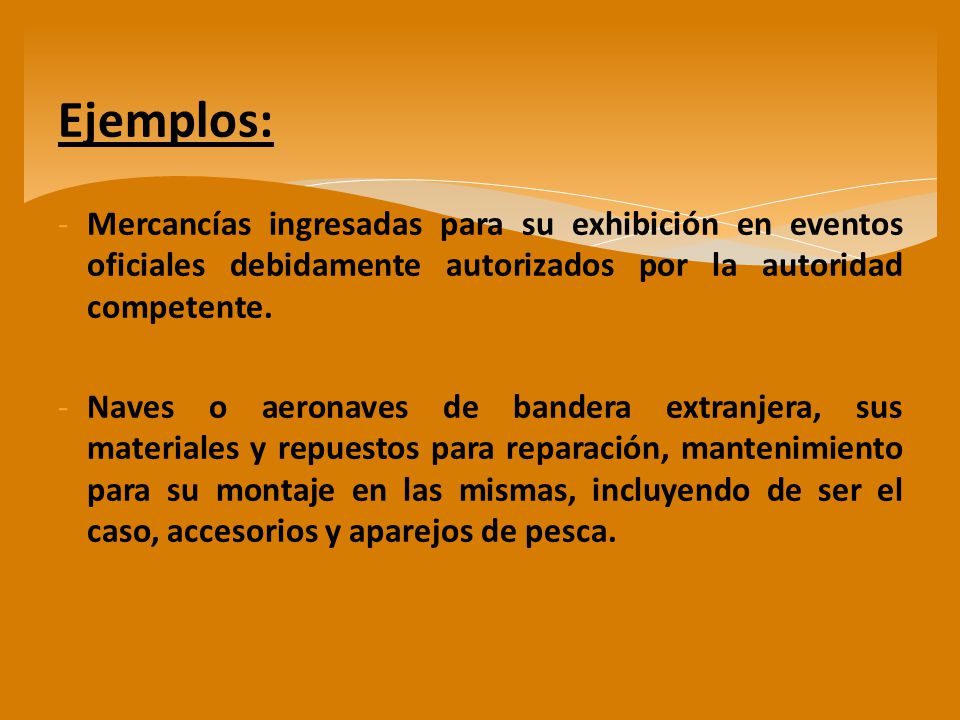 Ejemplos:

- Mercancías ingresadas para su exhibición en eventos oficiales debidamente autorizados por la autoridad competente.

- Naves o aeronaves de bandera extranjera, sus materiales y repuestos para reparación, mantenimiento para su montaje en las mismas, incluyendo de ser el caso, accesorios y aparejos de pesca.